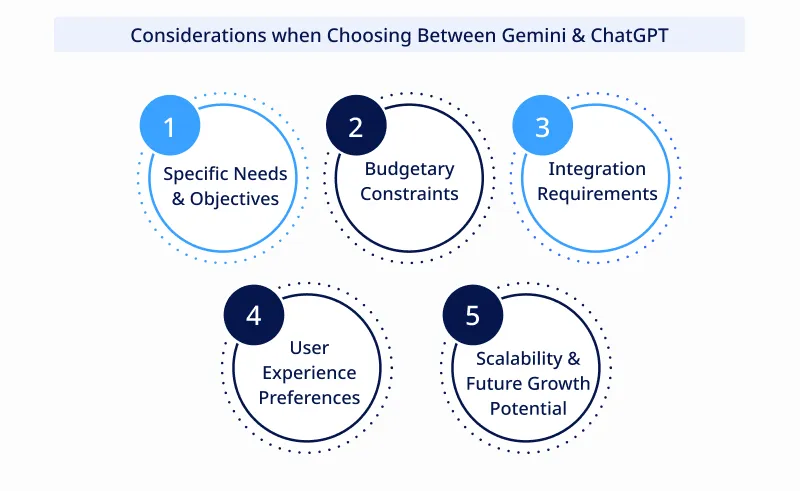 Considerations when Choosing Between Gemini & ChatGPT

1
Specific Needs & Objectives

2
Budgetary Constraints

3
Integration Requirements

4
User Experience Preferences

5
Scalability & Future Growth Potential